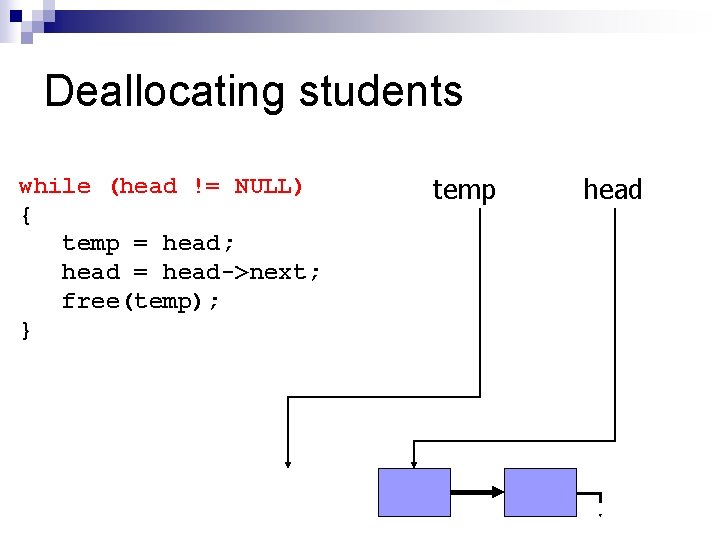 Deallocating students

while (head != NULL)
{
   temp = head;
   head = head->next;
   free(temp);
}

temp

head